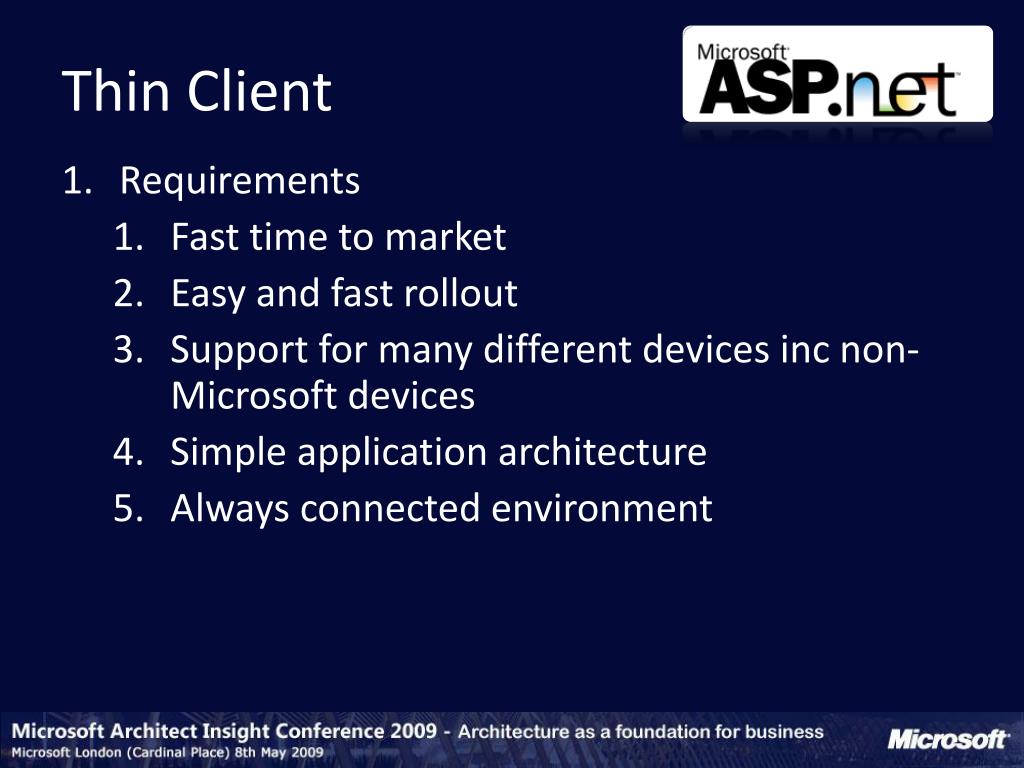 Thin Client

Microsoft ASP.net

1. Requirements
   1. Fast time to market
   2. Easy and fast rollout
   3. Support for many different devices inc non-Microsoft devices
   4. Simple application architecture
   5. Always connected environment

Microsoft Architect Insight Conference 2009 - Architecture as a foundation for business
Microsoft London (Cardinal Place) 8th May 2009

Microsoft